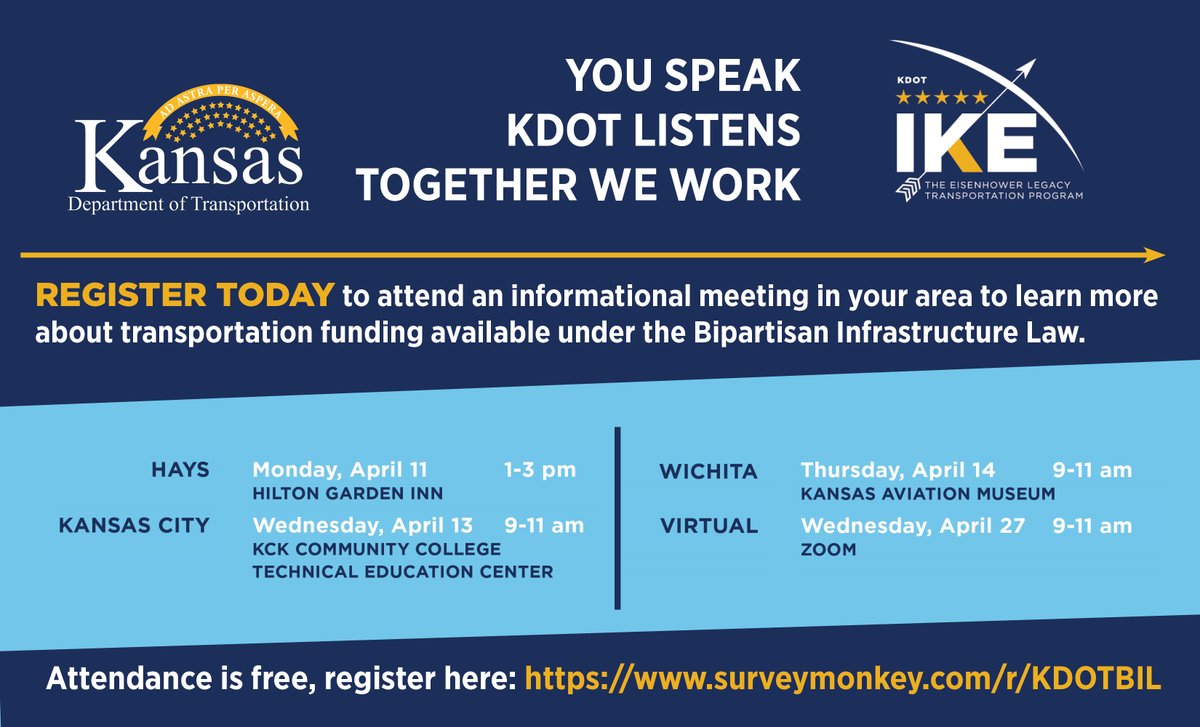 AD ASTRA PER ASPERA
Kansas
Department of Transportation

YOU SPEAK
KDOT LISTENS
TOGETHER WE WORK

KDOT
IKE
THE EISENHOWER LEGACY TRANSPORTATION PROGRAM

REGISTER TODAY to attend an informational meeting in your area to learn more about transportation funding available under the Bipartisan Infrastructure Law.

HAYS Monday, April 11 1-3 pm
HILTON GARDEN INN

KANSAS CITY Wednesday, April 13 9-11 am
KCK COMMUNITY COLLEGE TECHNICAL EDUCATION CENTER

WICHITA Thursday, April 14 9-11 am
KANSAS AVIATION MUSEUM

VIRTUAL Wednesday, April 27 9-11 am
ZOOM

Attendance is free, register here: https://www.surveymonkey.com/r/KDOTBIL